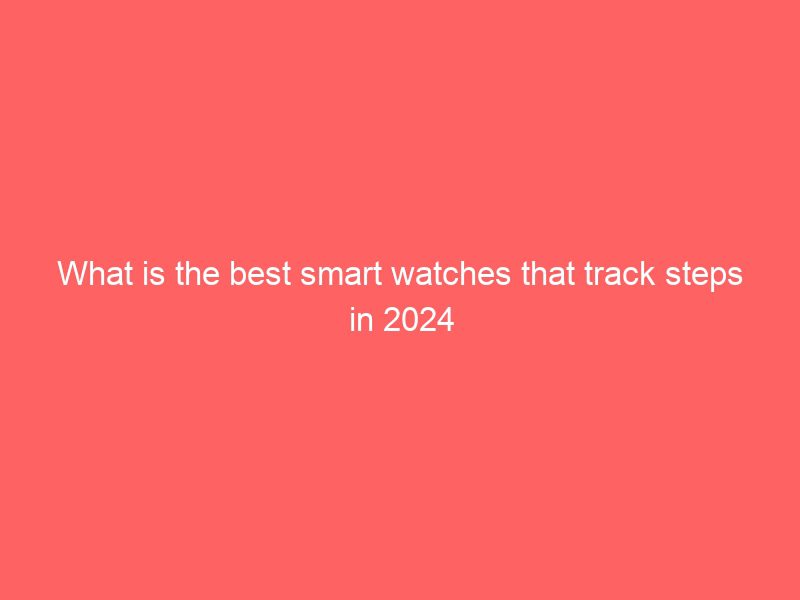 What is the best smart watches that track steps in 2024